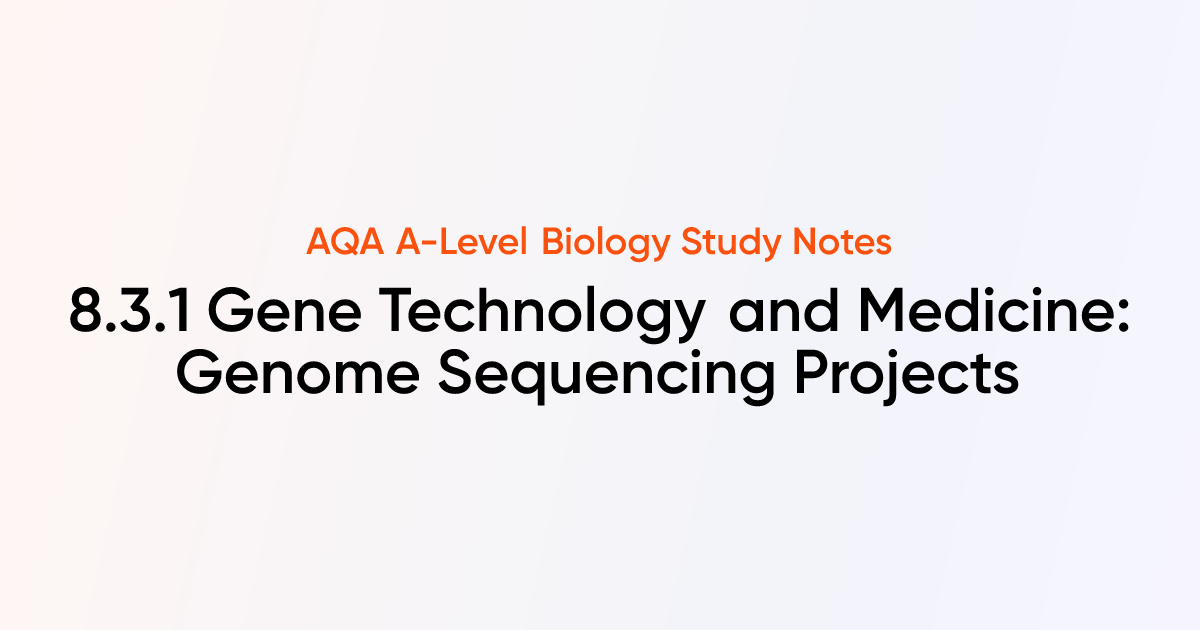 AQA A-Level Biology Study Notes

8.3.1 Gene Technology and Medicine: Genome Sequencing Projects